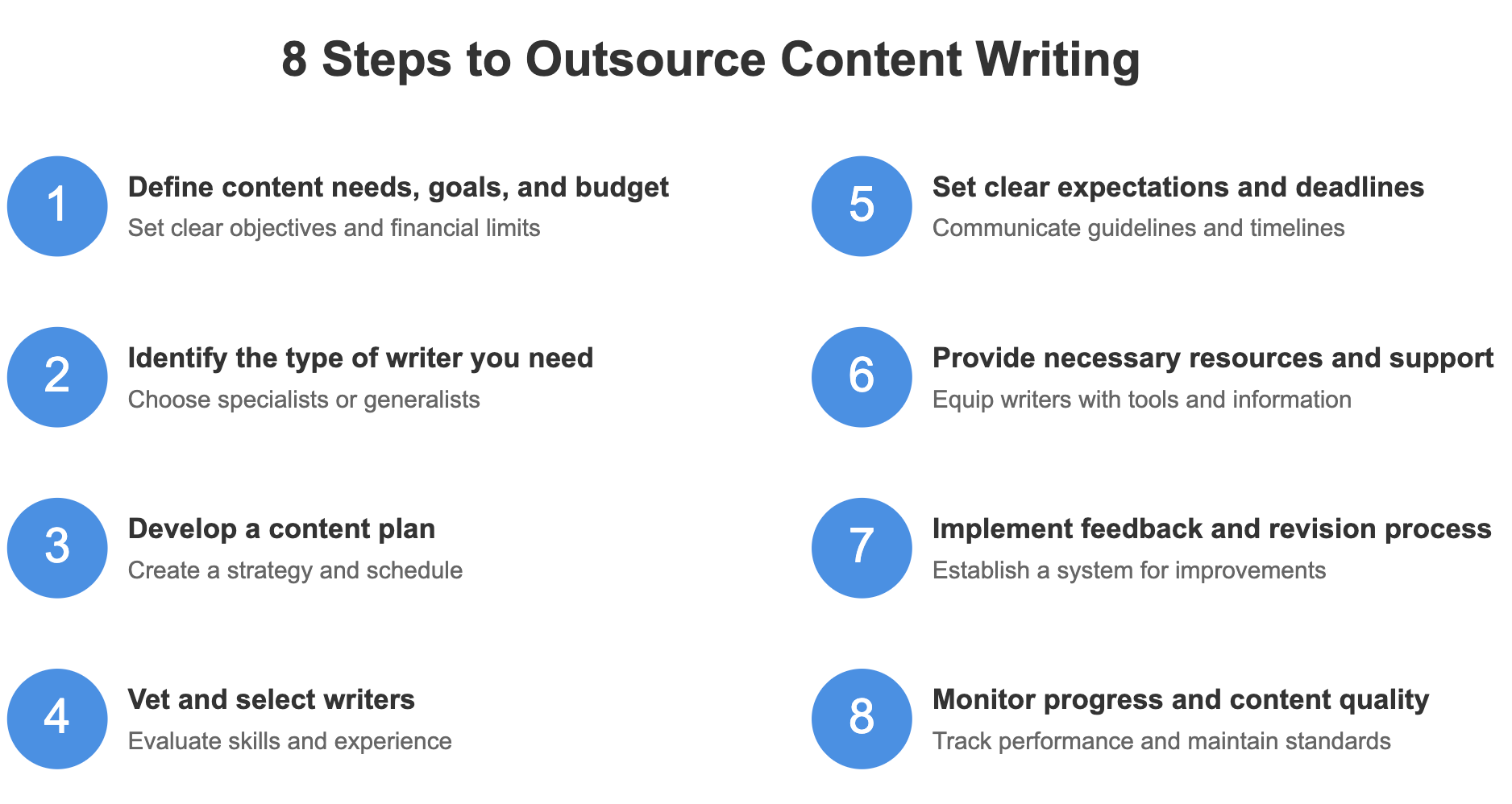 8 Steps to Outsource Content Writing

1
Define content needs, goals, and budget
Set clear objectives and financial limits

2
Identify the type of writer you need
Choose specialists or generalists

3
Develop a content plan
Create a strategy and schedule

4
Vet and select writers
Evaluate skills and experience

5
Set clear expectations and deadlines
Communicate guidelines and timelines

6
Provide necessary resources and support
Equip writers with tools and information

7
Implement feedback and revision process
Establish a system for improvements

8
Monitor progress and content quality
Track performance and maintain standards